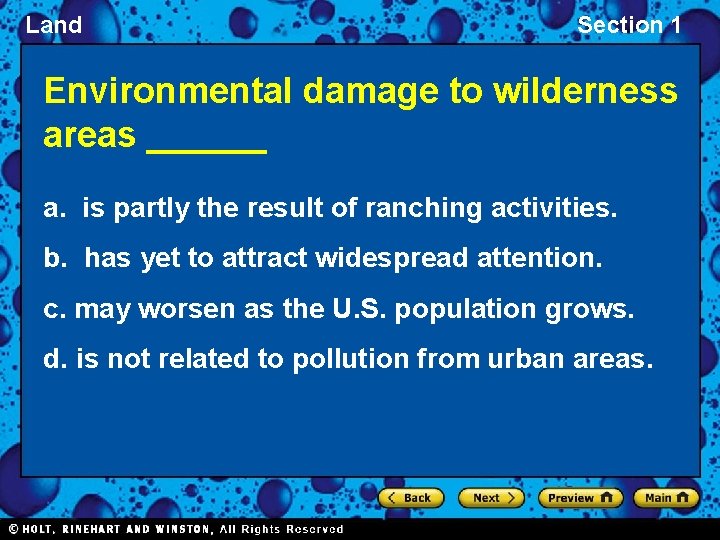 Land

Section 1

Environmental damage to wilderness areas _______

a. is partly the result of ranching activities.

b. has yet to attract widespread attention.

c. may worsen as the U.S. population grows.

d. is not related to pollution from urban areas.

Back

Next

Preview

Main

© HOLT, RINEHART AND WINSTON, All Rights Reserved